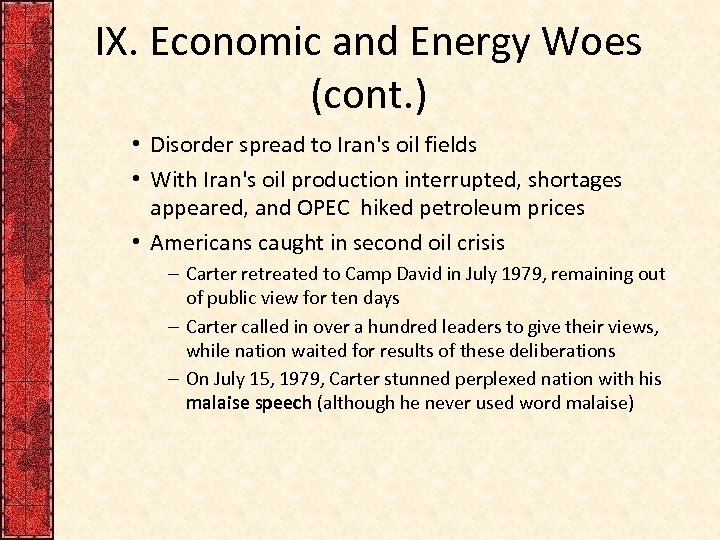 IX. Economic and Energy Woes (cont.)

• Disorder spread to Iran's oil fields
• With Iran's oil production interrupted, shortages appeared, and OPEC hiked petroleum prices
• Americans caught in second oil crisis
– Carter retreated to Camp David in July 1979, remaining out of public view for ten days
– Carter called in over a hundred leaders to give their views, while nation waited for results of these deliberations
– On July 15, 1979, Carter stunned perplexed nation with his malaise speech (although he never used word malaise)